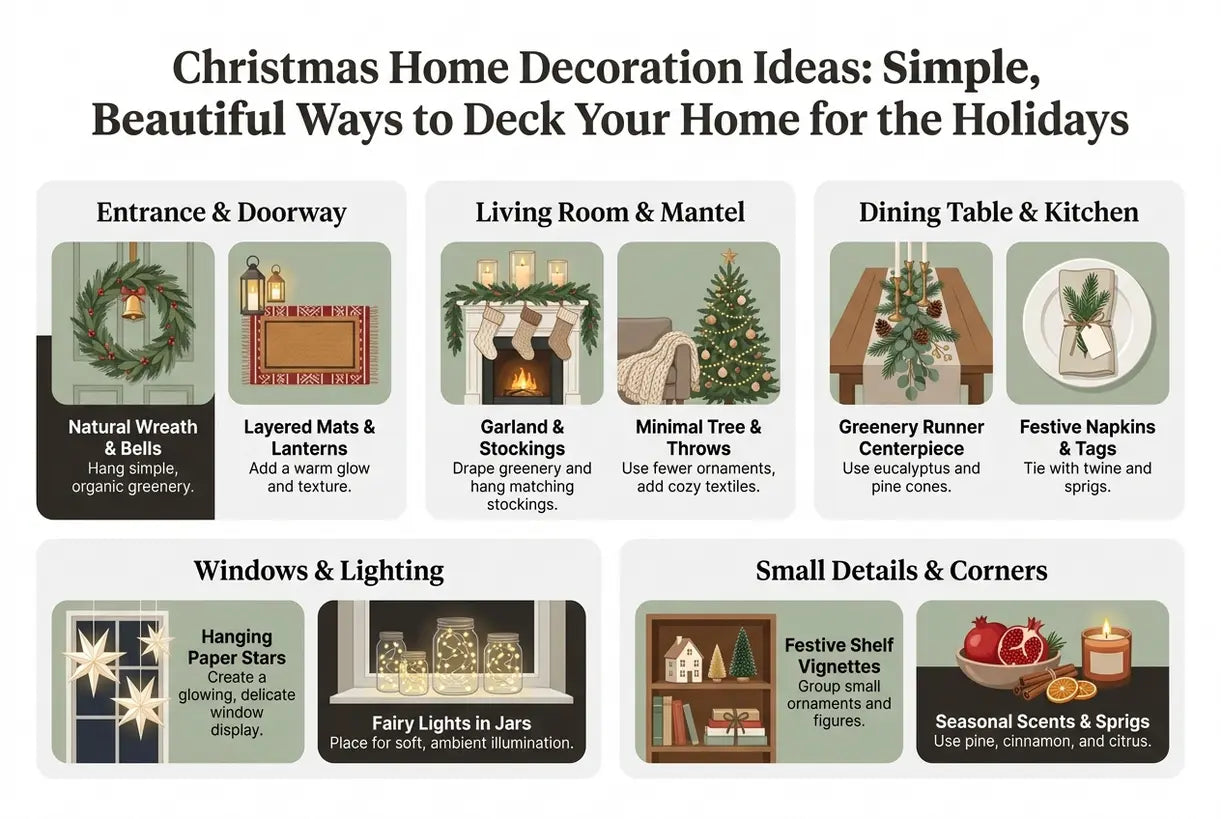 Christmas Home Decoration Ideas: Simple, Beautiful Ways to Deck Your Home for the Holidays

Entrance & Doorway

Natural Wreath & Bells
Hang simple, organic greenery.

Layered Mats & Lanterns
Add a warm glow and texture.

Living Room & Mantel

Garland & Stockings
Drape greenery and hang matching stockings.

Minimal Tree & Throws
Use fewer ornaments, add cozy textiles.

Dining Table & Kitchen

Greenery Runner Centerpiece
Use eucalyptus and pine cones.

Festive Napkins & Tags
Tie with twine and sprigs.

Windows & Lighting

Hanging Paper Stars
Create a glowing, delicate window display.

Fairy Lights in Jars
Place for soft, ambient illumination.

Small Details & Corners

Festive Shelf Vignettes
Group small ornaments and figures.

Seasonal Scents & Sprigs
Use pine, cinnamon, and citrus.